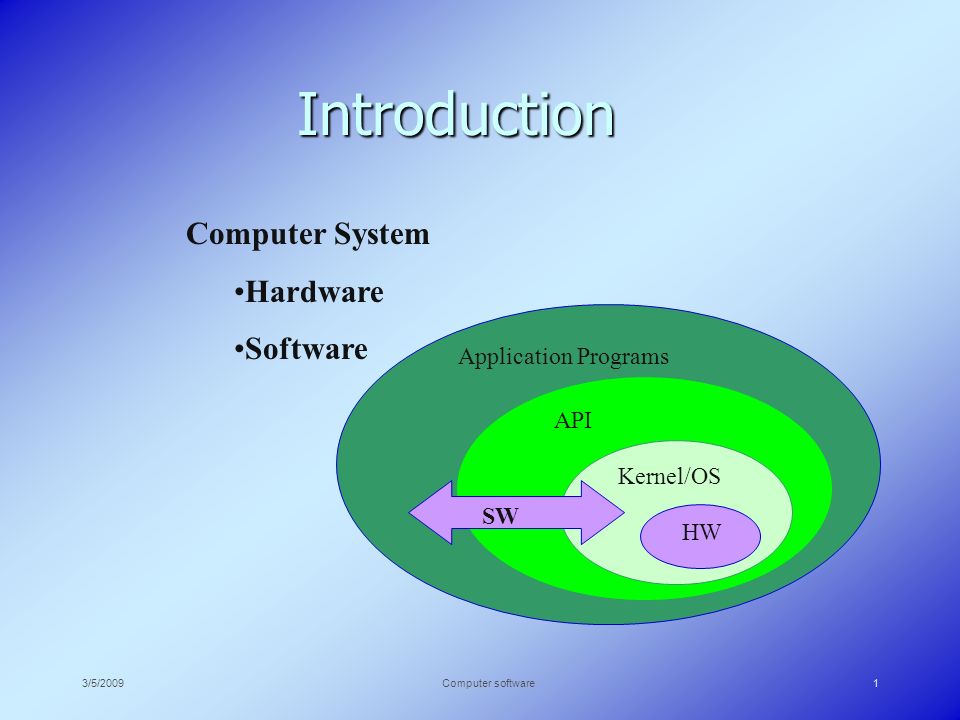 Introduction

Computer System

•Hardware

•Software

Application Programs

API

Kernel/OS

SW

HW

3/5/2009

Computer software

1